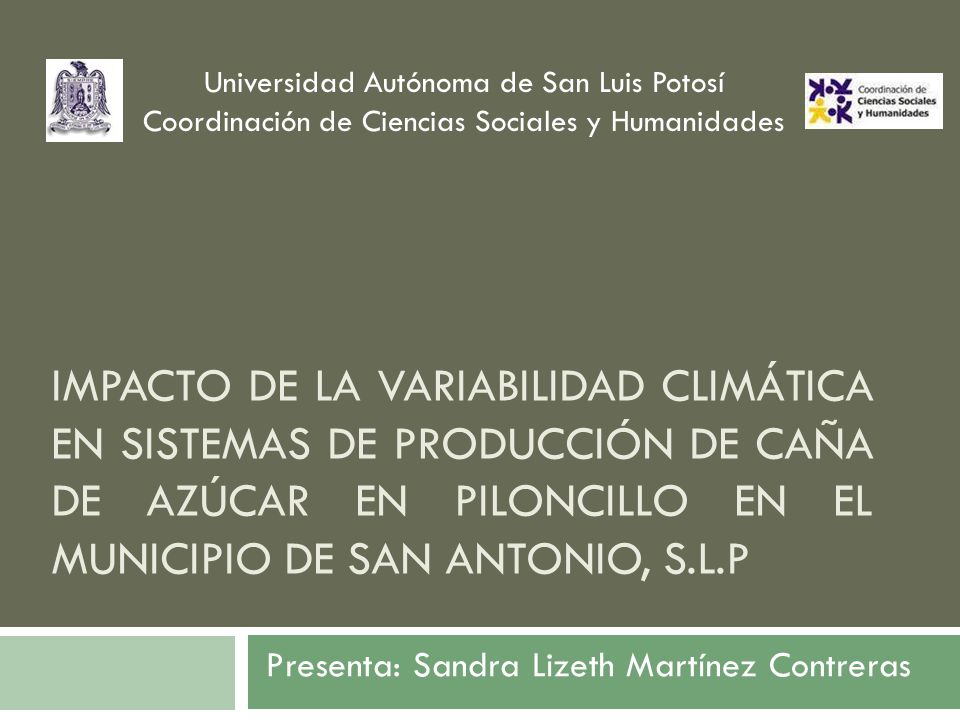 Universidad Autónoma de San Luis Potosí
Coordinación de Ciencias Sociales y Humanidades

Coordinación de Ciencias Sociales y Humanidades

IMPACTO DE LA VARIABILIDAD CLIMÁTICA EN SISTEMAS DE PRODUCCIÓN DE CAÑA DE AZÚCAR EN PILONCILLO EN EL MUNICIPIO DE SAN ANTONIO, S.L.P

Presenta: Sandra Lizeth Martínez Contreras